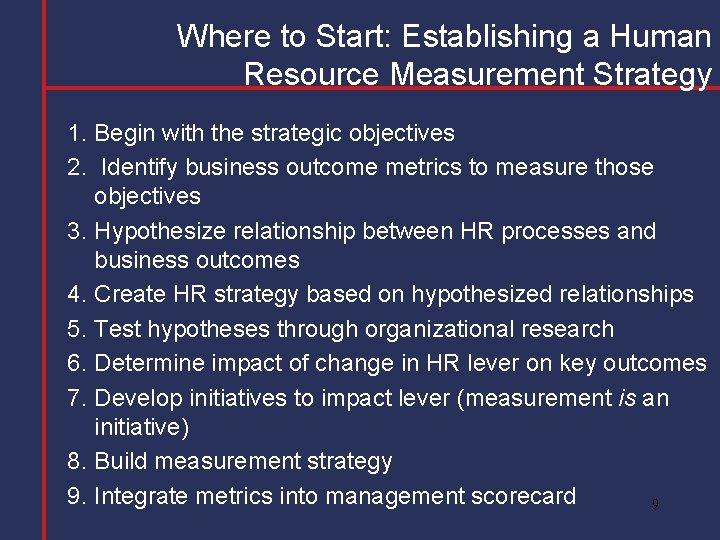 Where to Start: Establishing a Human Resource Measurement Strategy

1. Begin with the strategic objectives
2. Identify business outcome metrics to measure those objectives
3. Hypothesize relationship between HR processes and business outcomes
4. Create HR strategy based on hypothesized relationships
5. Test hypotheses through organizational research
6. Determine impact of change in HR lever on key outcomes
7. Develop initiatives to impact lever (measurement is an initiative)
8. Build measurement strategy
9. Integrate metrics into management scorecard

9